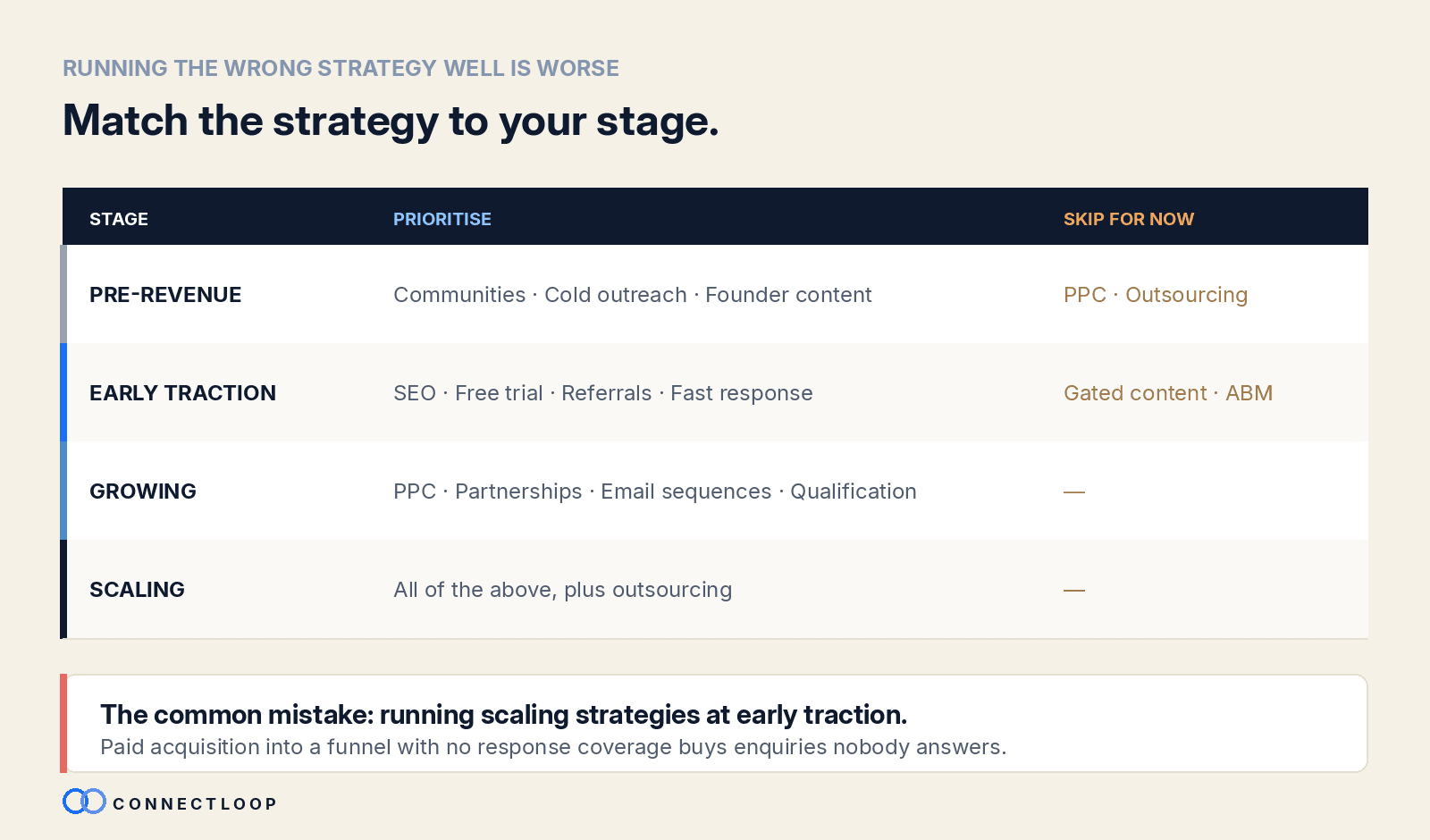 RUNNING THE WRONG STRATEGY WELL IS WORSE

Match the strategy to your stage.

| STAGE | PRIORITISE | SKIP FOR NOW |
|---|---|---|
| PRE-REVENUE | Communities · Cold outreach · Founder content | PPC · Outsourcing |
| EARLY TRACTION | SEO · Free trial · Referrals · Fast response | Gated content · ABM |
| GROWING | PPC · Partnerships · Email sequences · Qualification | — |
| SCALING | All of the above, plus outsourcing | — |

The common mistake: running scaling strategies at early traction.
Paid acquisition into a funnel with no response coverage buys enquiries nobody answers.

CONNECTLOOP